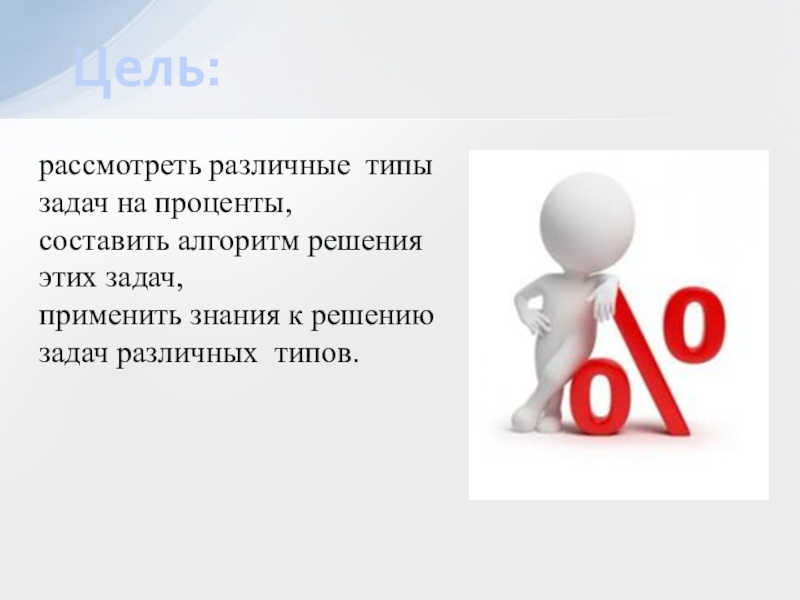 Цель:

рассмотреть различные типы задач на проценты,
составить алгоритм решения этих задач,
применить знания к решению задач различных типов.

%